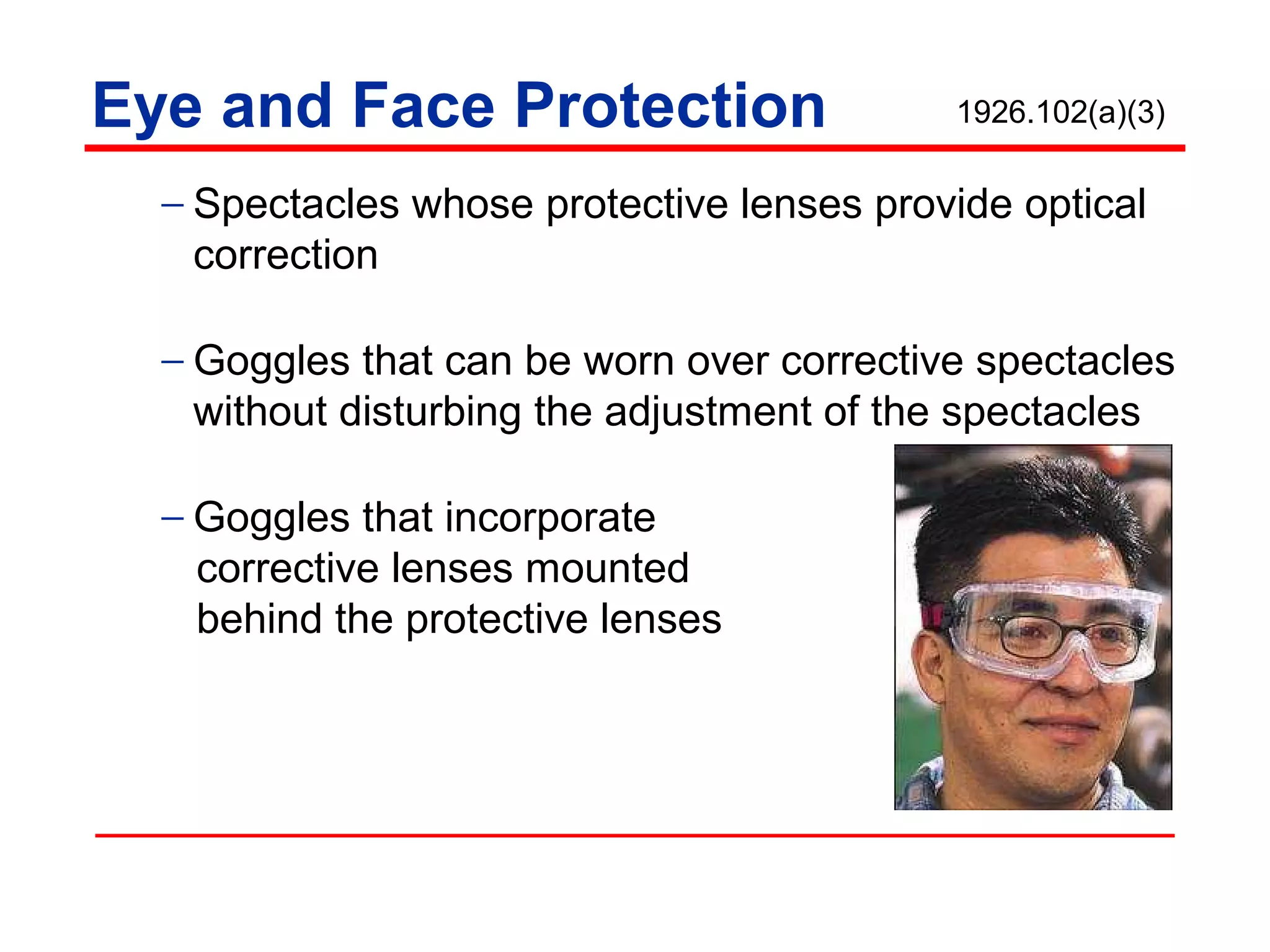 Eye and Face Protection

1926.102(a)(3)

– Spectacles whose protective lenses provide optical correction

– Goggles that can be worn over corrective spectacles without disturbing the adjustment of the spectacles

– Goggles that incorporate corrective lenses mounted behind the protective lenses